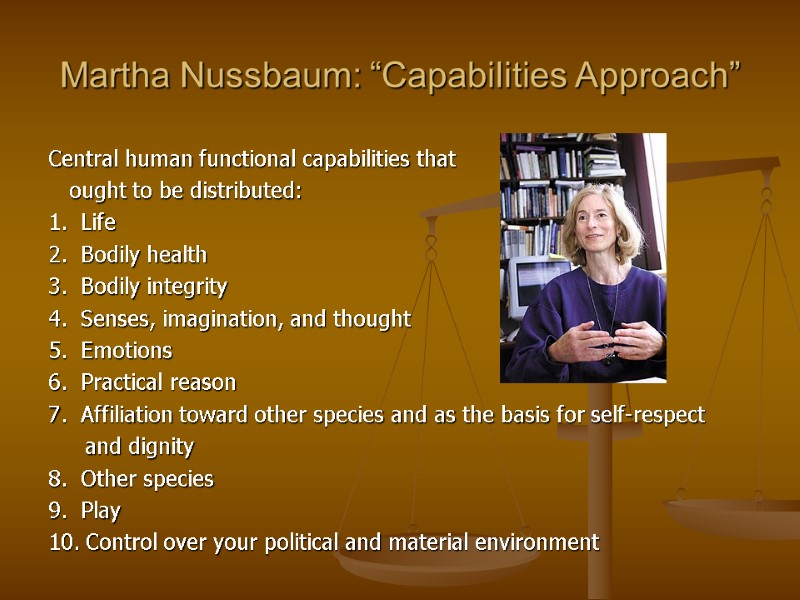 Martha Nussbaum: “Capabilities Approach”

Central human functional capabilities that ought to be distributed:
1. Life
2. Bodily health
3. Bodily integrity
4. Senses, imagination, and thought
5. Emotions
6. Practical reason
7. Affiliation toward other species and as the basis for self-respect and dignity
8. Other species
9. Play
10. Control over your political and material environment